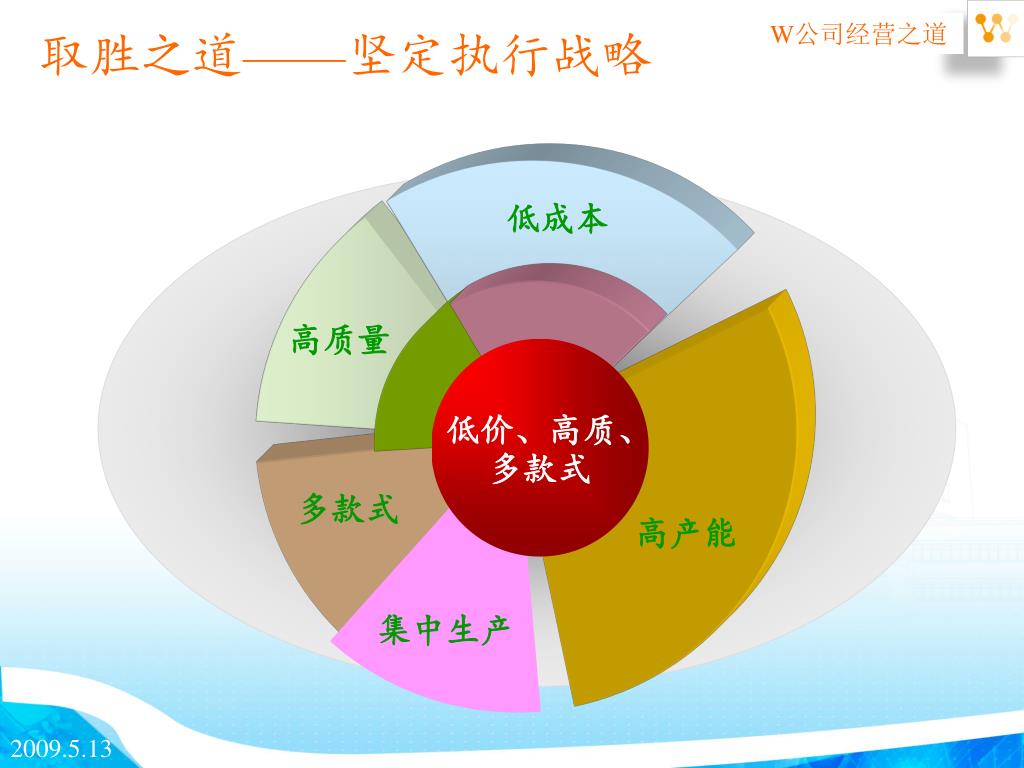 取胜之道——坚定执行战略

W公司经营之道

低成本

高质量

低价、高质、多款式

多款式

高产能

集中生产

2009.5.13